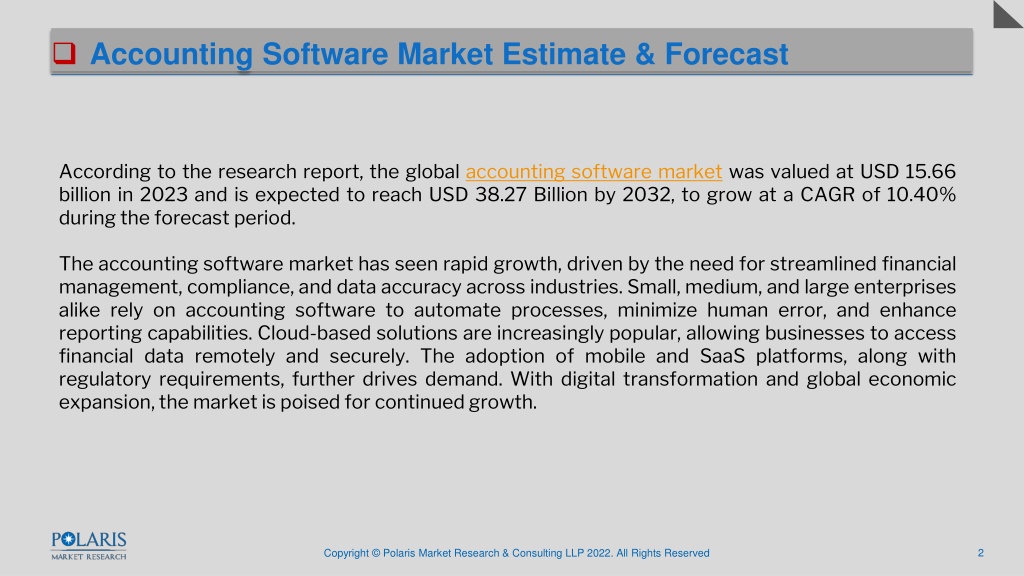 Accounting Software Market Estimate & Forecast

According to the research report, the global accounting software market was valued at USD 15.66 billion in 2023 and is expected to reach USD 38.27 Billion by 2032, to grow at a CAGR of 10.40% during the forecast period.

The accounting software market has seen rapid growth, driven by the need for streamlined financial management, compliance, and data accuracy across industries. Small, medium, and large enterprises alike rely on accounting software to automate processes, minimize human error, and enhance reporting capabilities. Cloud-based solutions are increasingly popular, allowing businesses to access financial data remotely and securely. The adoption of mobile and SaaS platforms, along with regulatory requirements, further drives demand. With digital transformation and global economic expansion, the market is poised for continued growth.

POLARIS MARKET RESEARCH

Copyright © Polaris Market Research & Consulting LLP 2022. All Rights Reserved

2